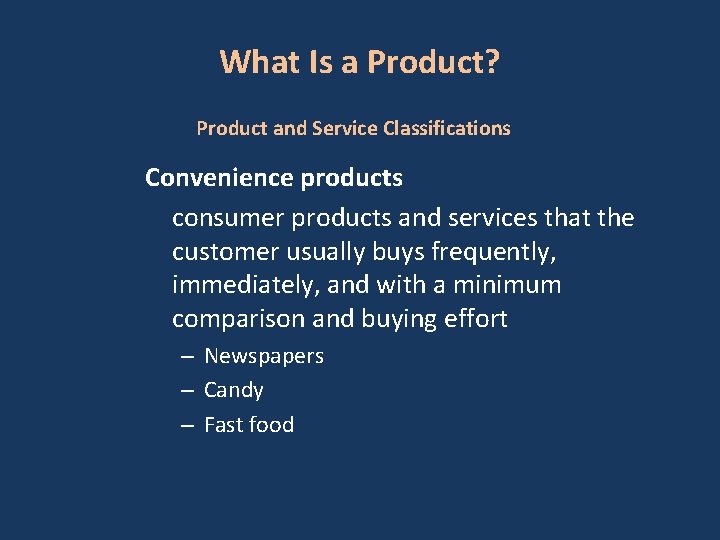 What Is a Product?

Product and Service Classifications

Convenience products

consumer products and services that the customer usually buys frequently, immediately, and with a minimum comparison and buying effort

– Newspapers
– Candy
– Fast food